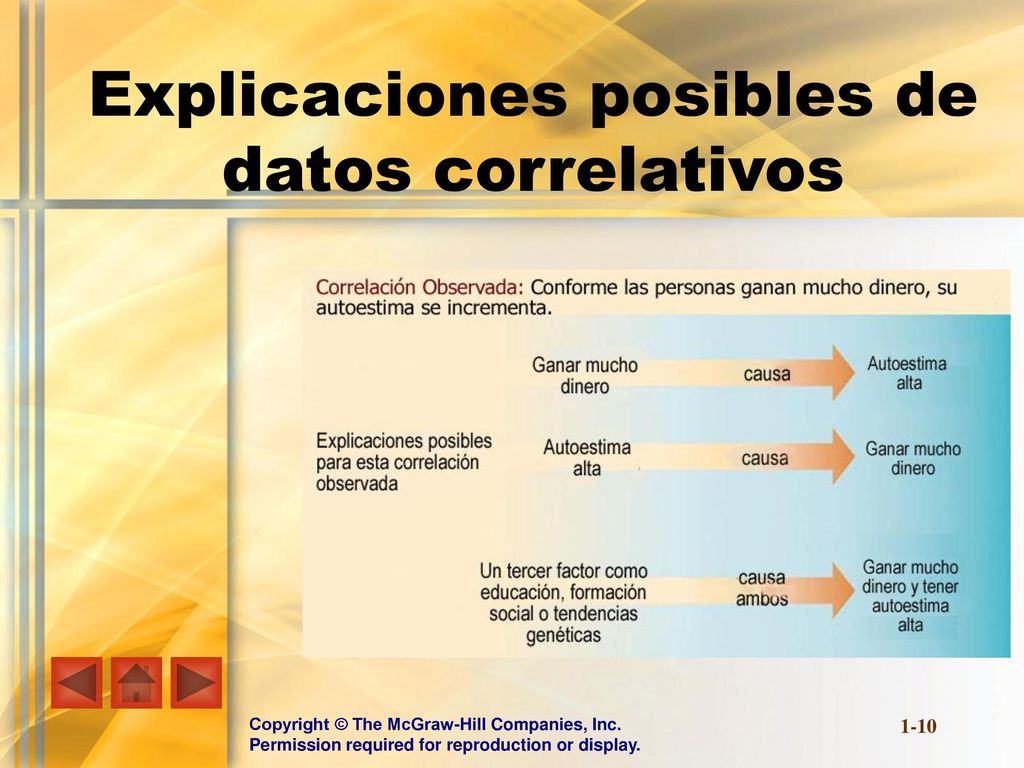 Explicaciones posibles de datos correlativos

Correlación Observada: Conforme las personas ganan mucho dinero, su autoestima se incrementa.

Explicaciones posibles para esta correlación observada

Ganar mucho dinero causa Autoestima alta

Autoestima alta causa Ganar mucho dinero

Un tercer factor como educación, formación social o tendencias genéticas causa ambos Ganar mucho dinero y tener autoestima alta

Copyright © The McGraw-Hill Companies, Inc.
Permission required for reproduction or display.

1-10